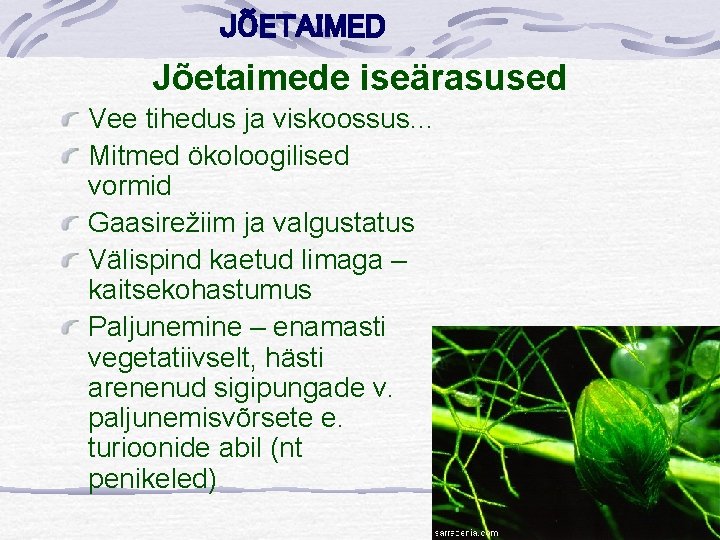 JÕETAIMED

Jõetaimede iseärasused

Vee tihedus ja viskoossus...

Mitmed ökoloogilised vormid

Gaasirežiim ja valgustatus

Välispind kaetud limaga – kaitsekohastumus

Paljunemine – enamasti vegetatiivselt, hästi arenenud sigipungade v. paljunemisvõrsete e. turioonide abil (nt penikeled)

sarracenia.com